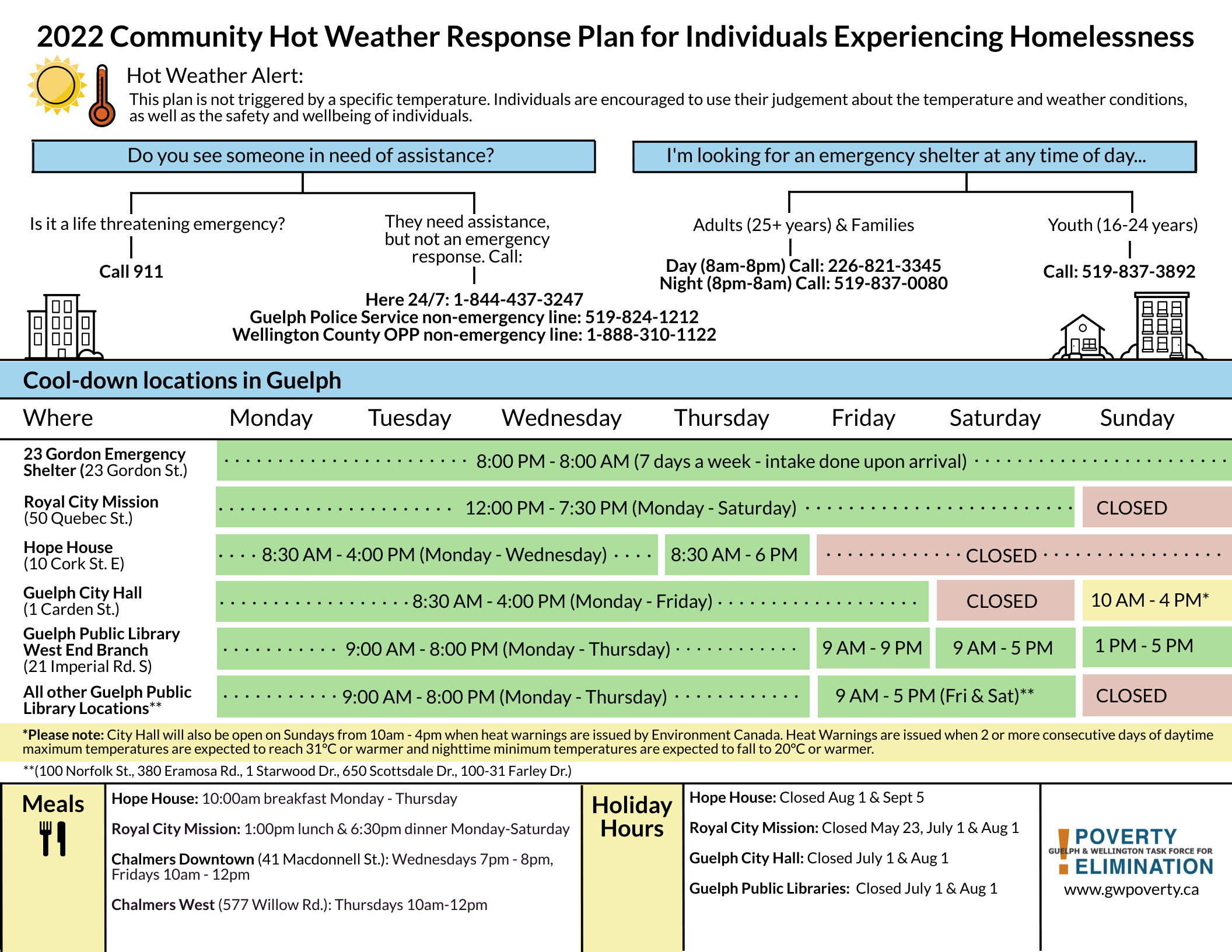 2022 Community Hot Weather Response Plan for Individuals Experiencing Homelessness

Hot Weather Alert:
This plan is not triggered by a specific temperature. Individuals are encouraged to use their judgement about the temperature and weather conditions, as well as the safety and wellbeing of individuals.

Do you see someone in need of assistance?

Is it a life threatening emergency?

Call 911

They need assistance, but not an emergency response. Call:

Here 24/7: 1-844-437-3247
Guelph Police Service non-emergency line: 519-824-1212
Wellington County OPP non-emergency line: 1-888-310-1122

I'm looking for an emergency shelter at any time of day...

Adults (25+ years) & Families

Day (8am-8pm) Call: 226-821-3345
Night (8pm-8am) Call: 519-837-0080

Youth (16-24 years)

Call: 519-837-3892

Cool-down locations in Guelph

| Where | Monday | Tuesday | Wednesday | Thursday | Friday | Saturday | Sunday |
|---|---|---|---|---|---|---|---|
| 23 Gordon Emergency Shelter (23 Gordon St.) | 8:00 PM - 8:00 AM (7 days a week - intake done upon arrival) | | | | | | |
| Royal City Mission (50 Quebec St.) | 12:00 PM - 7:30 PM (Monday - Saturday) | | | | | | CLOSED |
| Hope House (10 Cork St. E) | 8:30 AM - 4:00 PM (Monday - Wednesday) | | | 8:30 AM - 6 PM | CLOSED | | |
| Guelph City Hall (1 Carden St.) | 8:30 AM - 4:00 PM (Monday - Friday) | | | | | CLOSED | 10 AM - 4 PM* |
| Guelph Public Library West End Branch (21 Imperial Rd. S) | 9:00 AM - 8:00 PM (Monday - Thursday) | | | | 9 AM - 9 PM | 9 AM - 5 PM | 1 PM - 5 PM |
| All other Guelph Public Library Locations** | 9:00 AM - 8:00 PM (Monday - Thursday) | | | | 9 AM - 5 PM (Fri & Sat)** | | CLOSED |

*Please note: City Hall will also be open on Sundays from 10am - 4pm when heat warnings are issued by Environment Canada. Heat Warnings are issued when 2 or more consecutive days of daytime maximum temperatures are expected to reach 31°C or warmer and nighttime minimum temperatures are expected to fall to 20°C or warmer.

**(100 Norfolk St., 380 Eramosa Rd., 1 Starwood Dr., 650 Scottsdale Dr., 100-31 Farley Dr.)

Meals

Hope House: 10:00am breakfast Monday - Thursday

Royal City Mission: 1:00pm lunch & 6:30pm dinner Monday-Saturday

Chalmers Downtown (41 Macdonnell St.): Wednesdays 7pm - 8pm, Fridays 10am - 12pm

Chalmers West (577 Willow Rd.): Thursdays 10am-12pm

Holiday Hours

Hope House: Closed Aug 1 & Sept 5

Royal City Mission: Closed May 23, July 1 & Aug 1

Guelph City Hall: Closed July 1 & Aug 1

Guelph Public Libraries: Closed July 1 & Aug 1

POVERTY
GUELPH & WELLINGTON TASK FORCE FOR
ELIMINATION
www.gwpoverty.ca